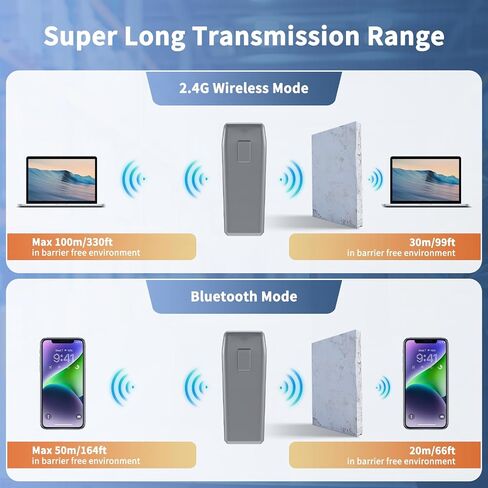 Super Long Transmission Range

2.4G Wireless Mode

Max 100m/330ft
in barrier free environment

30m/99ft
in barrier free environment

Bluetooth Mode

9:41

9:41

Max 50m/164ft
in barrier free environment

20m/66ft
in barrier free environment